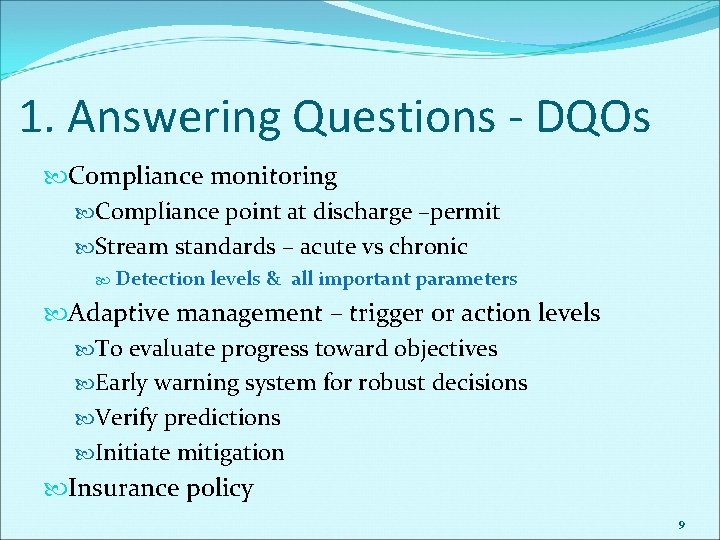 1. Answering Questions - DQOs

Compliance monitoring

Compliance point at discharge –permit

Stream standards – acute vs chronic

Detection levels & all important parameters

Adaptive management – trigger or action levels

To evaluate progress toward objectives

Early warning system for robust decisions

Verify predictions

Initiate mitigation

Insurance policy

9